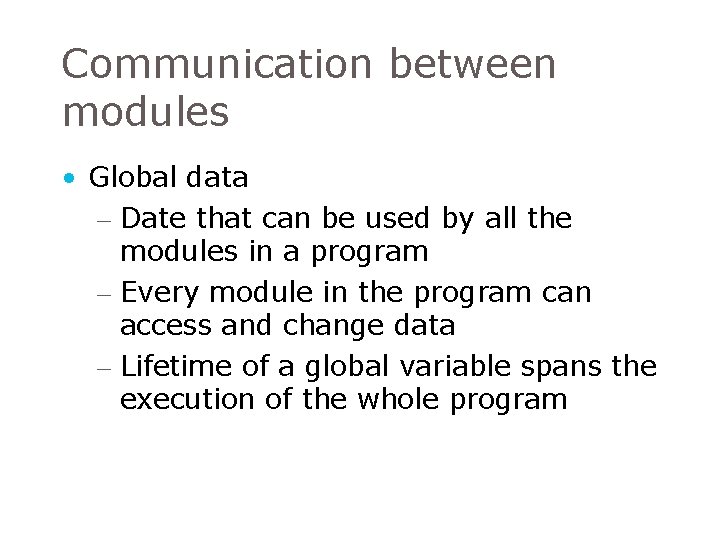 Communication between modules

• Global data
  – Date that can be used by all the modules in a program
  – Every module in the program can access and change data
  – Lifetime of a global variable spans the execution of the whole program